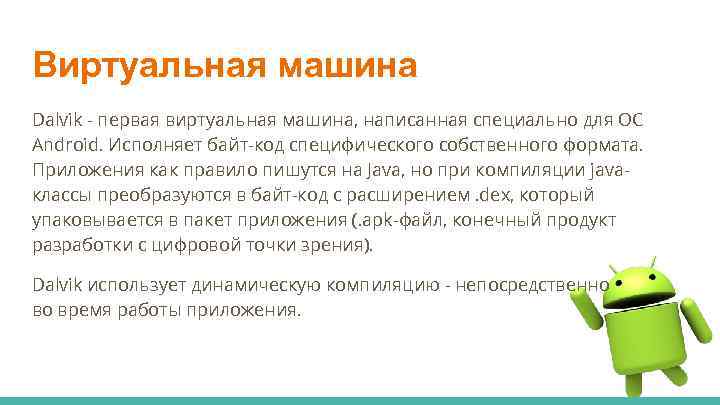 Виртуальная машина

Dalvik - первая виртуальная машина, написанная специально для ОС Android. Исполняет байт-код специфического собственного формата. Приложения как правило пишутся на Java, но при компиляции java-классы преобразуются в байт-код с расширением .dex, который упаковывается в пакет приложения (.apk-файл, конечный продукт разработки с цифровой точки зрения).

Dalvik использует динамическую компиляцию - непосредственно во время работы приложения.